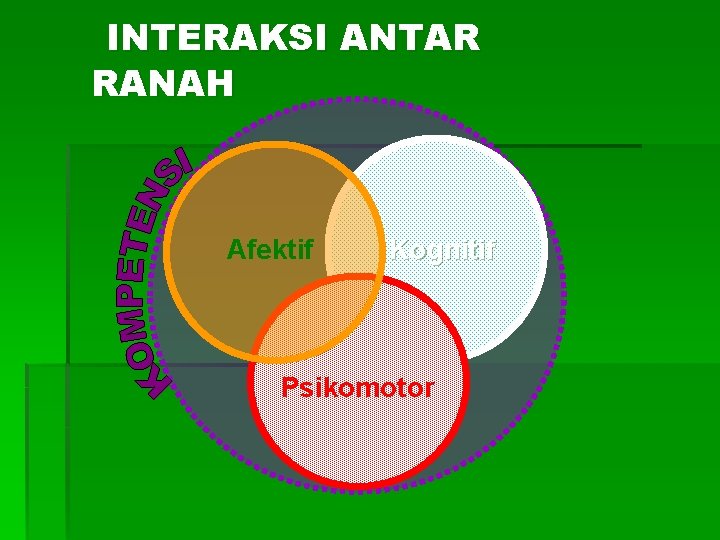 INTERAKSI ANTAR RANAH

KOMPETENSI

Afektif

Kognitif

Psikomotor